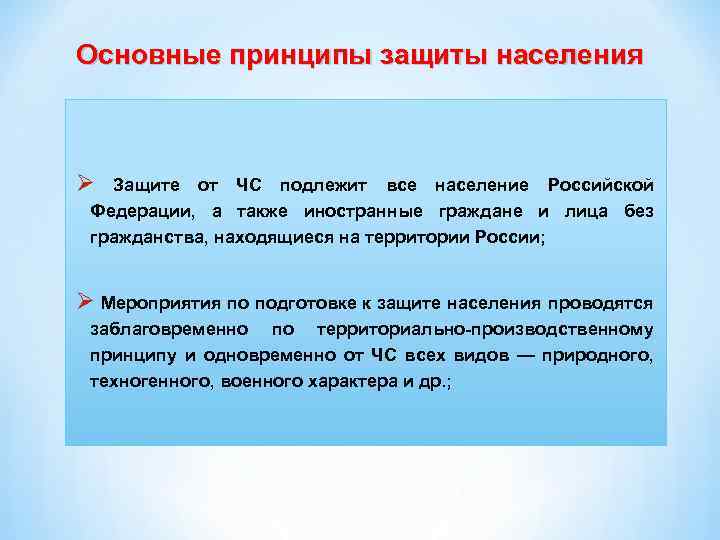 Основные принципы защиты населения

➢ Защите от ЧС подлежит все население Российской Федерации, а также иностранные граждане и лица без гражданства, находящиеся на территории России;

➢ Мероприятия по подготовке к защите населения проводятся заблаговременно по территориально-производственному принципу и одновременно от ЧС всех видов — природного, техногенного, военного характера и др.;